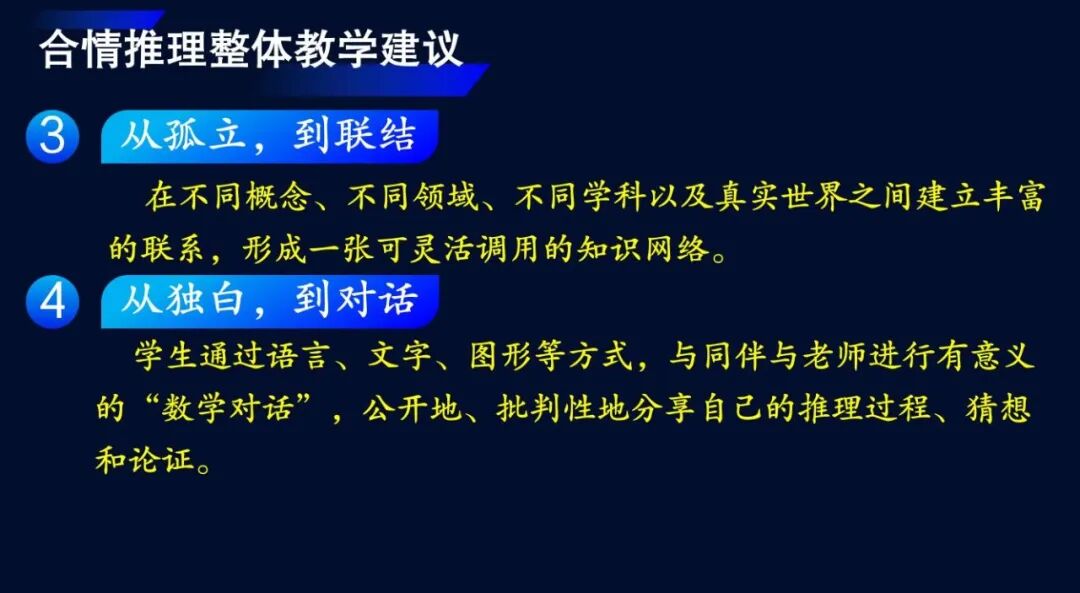 合情推理整体教学建议

3 从孤立，到联结

在不同概念、不同领域、不同学科以及真实世界之间建立丰富的联系，形成一张可灵活调用的知识网络。

4 从独白，到对话

学生通过语言、文字、图形等方式，与同伴与老师进行有意义的“数学对话”，公开地、批判性地分享自己的推理过程、猜想和论证。